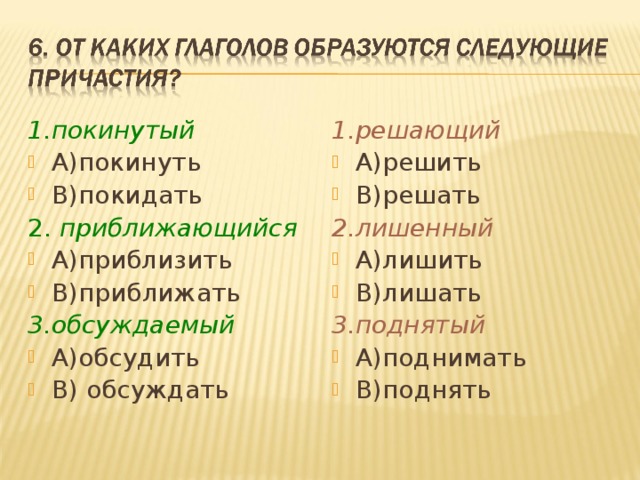 6. ОТ КАКИХ ГЛАГОЛОВ ОБРАЗУЮТСЯ СЛЕДУЮЩИЕ ПРИЧАСТИЯ?

1.покинутый
А)покинуть
В)покидать
2. приближающийся
А)приблизить
В)приближать
3.обсуждаемый
А)обсудить
В) обсуждать

1.решающий
А)решить
В)решать
2.лишенный
А)лишить
В)лишать
3.поднятый
А)поднимать
В)поднять